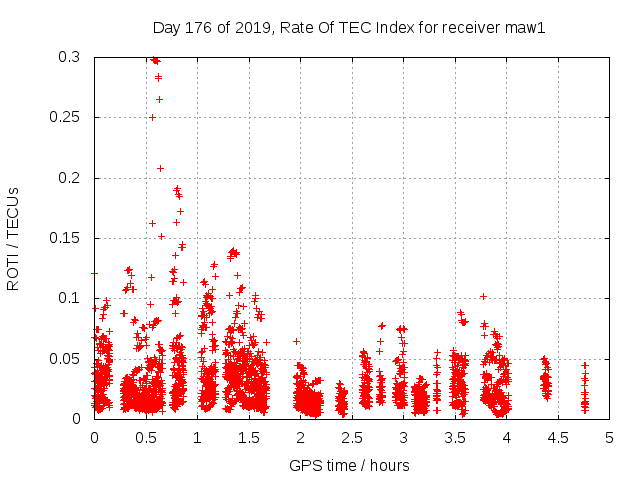 Day 176 of 2019, Rate Of TEC Index for receiver maw1

ROTI / TECUs

0.3
0.25
0.2
0.15
0.1
0.05
0

0 0.5 1 1.5 2 2.5 3 3.5 4 4.5 5

GPS time / hours